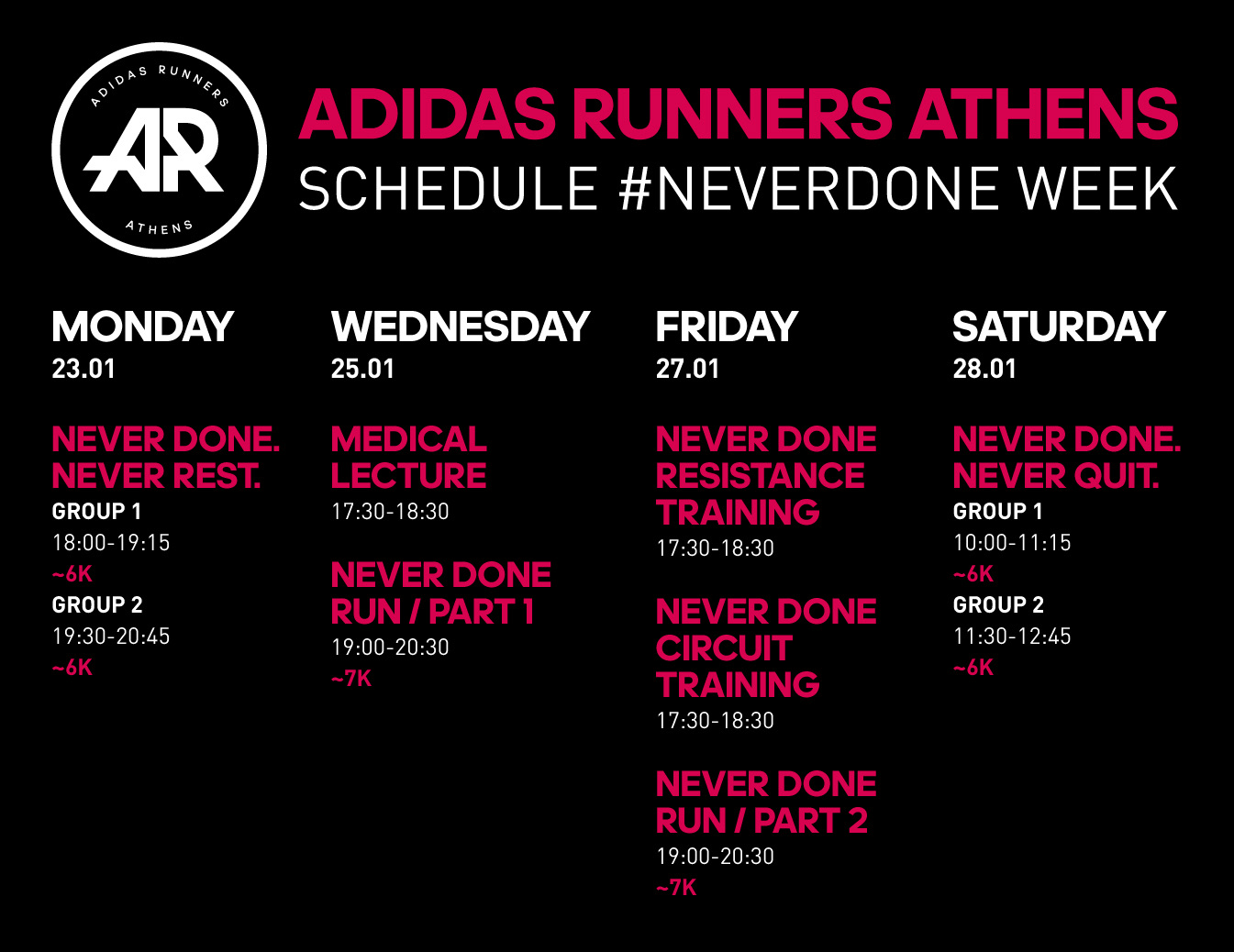 ADIDAS RUNNERS
AR
ATHENS

ADIDAS RUNNERS ATHENS
SCHEDULE #NEVERDONE WEEK

MONDAY
23.01

NEVER DONE. NEVER REST.
GROUP 1
18:00-19:15
~6K
GROUP 2
19:30-20:45
~6K

WEDNESDAY
25.01

MEDICAL LECTURE
17:30-18:30

NEVER DONE RUN / PART 1
19:00-20:30
~7K

FRIDAY
27.01

NEVER DONE RESISTANCE TRAINING
17:30-18:30

NEVER DONE CIRCUIT TRAINING
17:30-18:30

NEVER DONE RUN / PART 2
19:00-20:30
~7K

SATURDAY
28.01

NEVER DONE. NEVER QUIT.
GROUP 1
10:00-11:15
~6K
GROUP 2
11:30-12:45
~6K